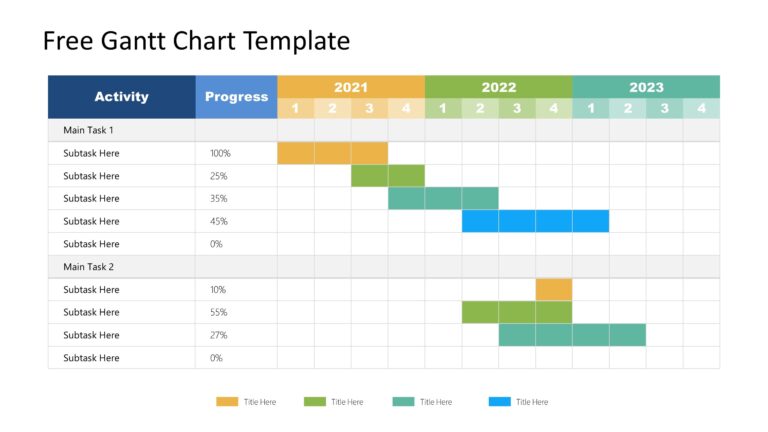 Free Gantt Chart Template

| Activity | Progress | 2021 | | | | 2022 | | | | 2023 | | | |
|---|---|---|---|---|---|---|---|---|---|---|---|---|---|
| | | 1 | 2 | 3 | 4 | 1 | 2 | 3 | 4 | 1 | 2 | 3 | 4 |
| Main Task 1 | | | | | | | | | | | | | |
| Subtask Here | 100% | | | | | | | | | | | | |
| Subtask Here | 25% | | | | | | | | | | | | |
| Subtask Here | 35% | | | | | | | | | | | | |
| Subtask Here | 45% | | | | | | | | | | | | |
| Subtask Here | 0% | | | | | | | | | | | | |
| Main Task 2 | | | | | | | | | | | | | |
| Subtask Here | 10% | | | | | | | | | | | | |
| Subtask Here | 55% | | | | | | | | | | | | |
| Subtask Here | 27% | | | | | | | | | | | | |
| Subtask Here | 0% | | | | | | | | | | | | |

Title Here Title Here Title Here Title Here